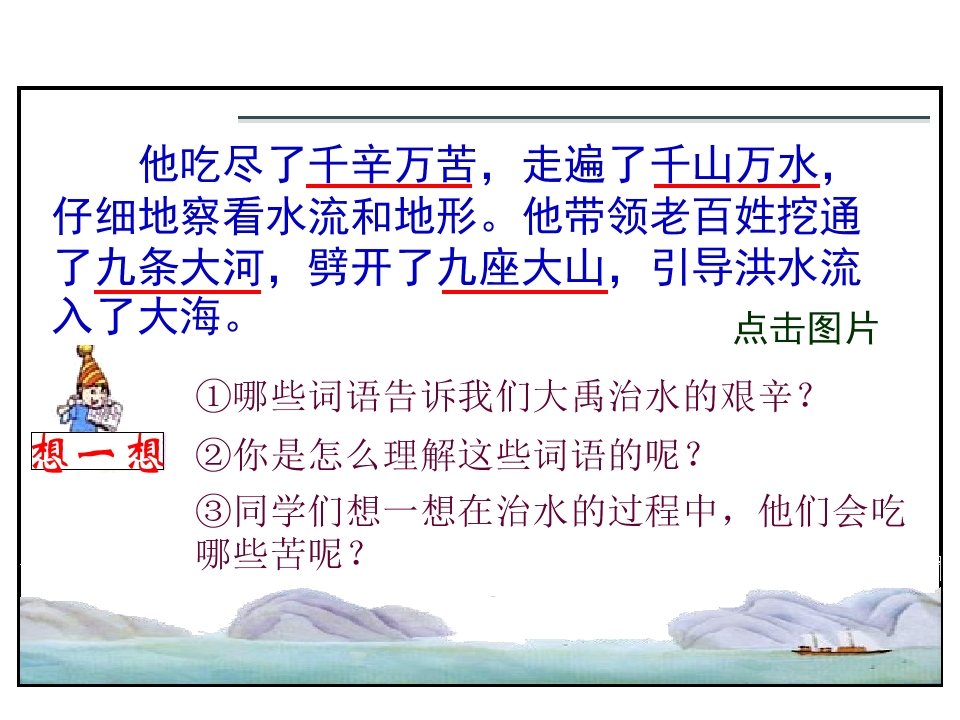 他吃尽了千辛万苦，走遍了千山万水，仔细地察看水流和地形。他带领老百姓挖通了九条大河，劈开了九座大山，引导洪水流入了大海。

点击图片

想一想

①哪些词语告诉我们大禹治水的艰辛？

②你是怎么理解这些词语的呢？

③同学们想一想在治水的过程中，他们会吃哪些苦呢？